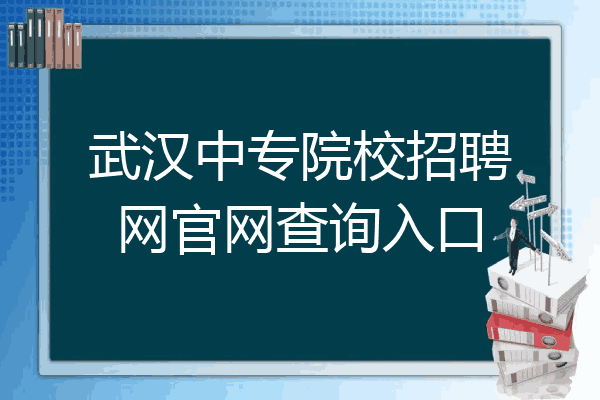 武汉中专院校招聘网官网查询入口